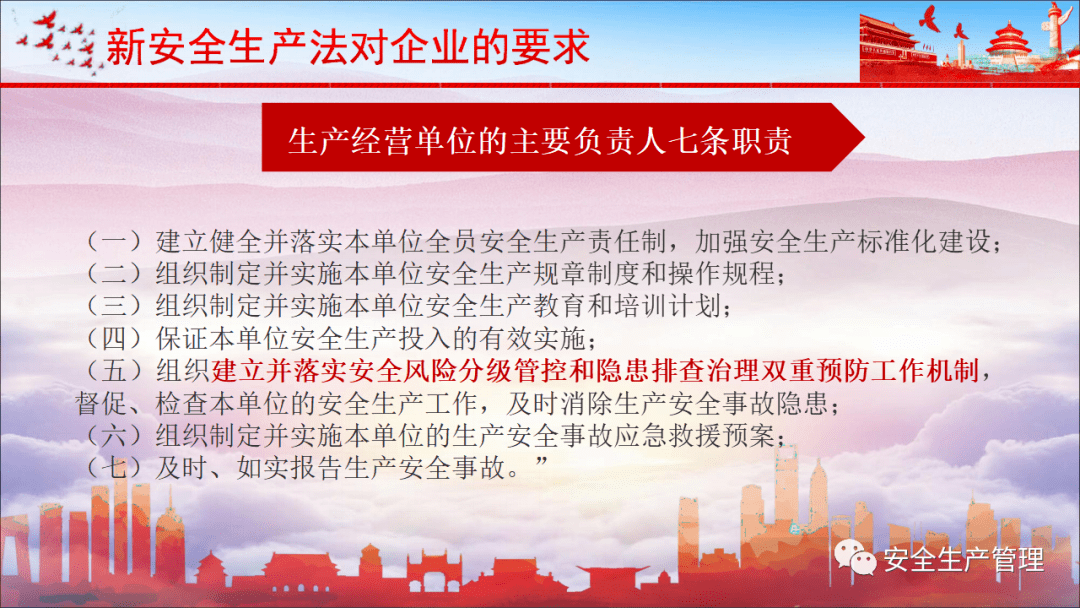 新安全生产法对企业的要求

生产经营单位的主要负责人七条职责

（一）建立健全并落实本单位全员安全生产责任制，加强安全生产标准化建设；
（二）组织制定并实施本单位安全生产规章制度和操作规程；
（三）组织制定并实施本单位安全生产教育和培训计划；
（四）保证本单位安全生产投入的有效实施；
（五）组织建立并落实安全风险分级管控和隐患排查治理双重预防工作机制，督促、检查本单位的安全生产工作，及时消除生产安全事故隐患；
（六）组织制定并实施本单位的生产安全事故应急救援预案；
（七）及时、如实报告生产安全事故。”

安全生产管理